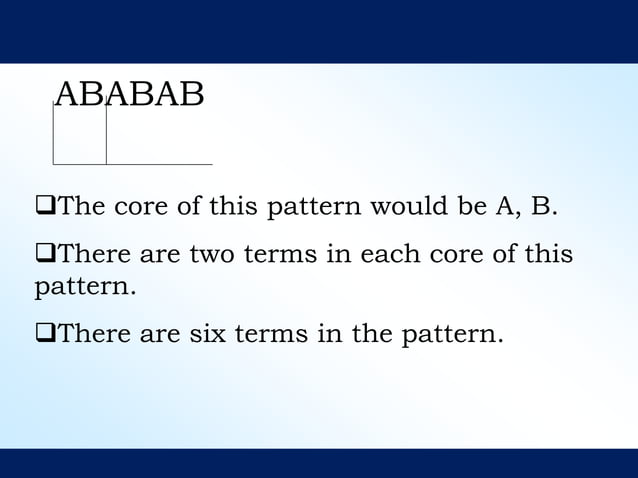 ABABAB

❑The core of this pattern would be A, B.

❑There are two terms in each core of this pattern.

❑There are six terms in the pattern.